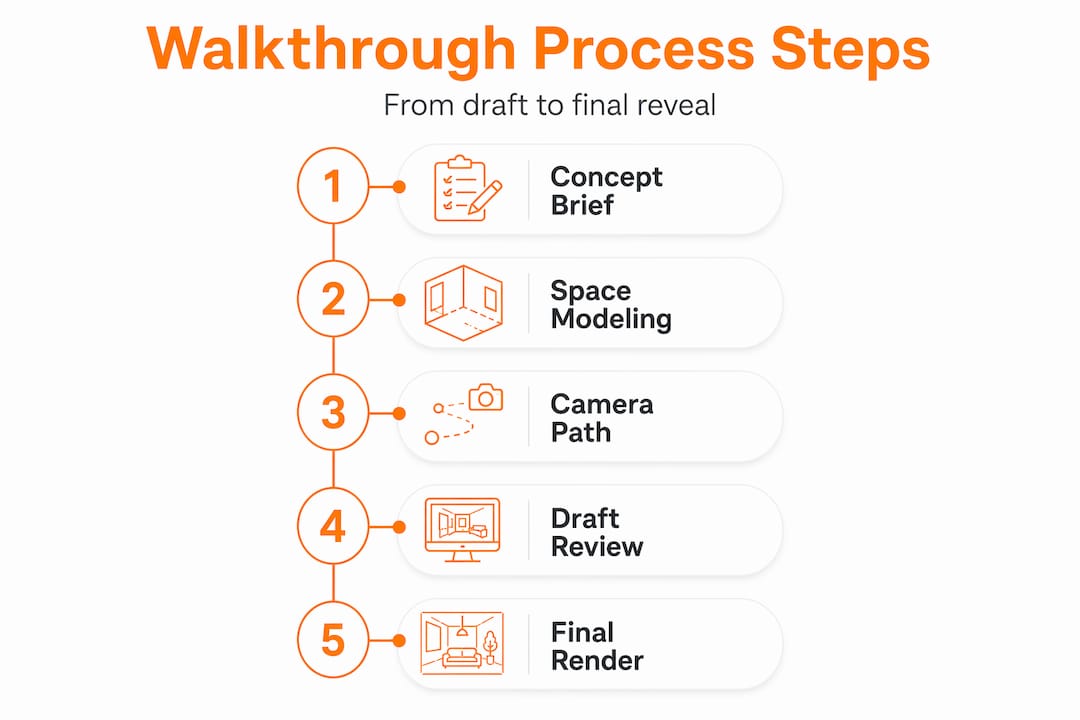 Walkthrough Process Steps

From draft to final reveal

1 Concept Brief

2 Space Modeling

3 Camera Path

4 Draft Review

5 Final Render